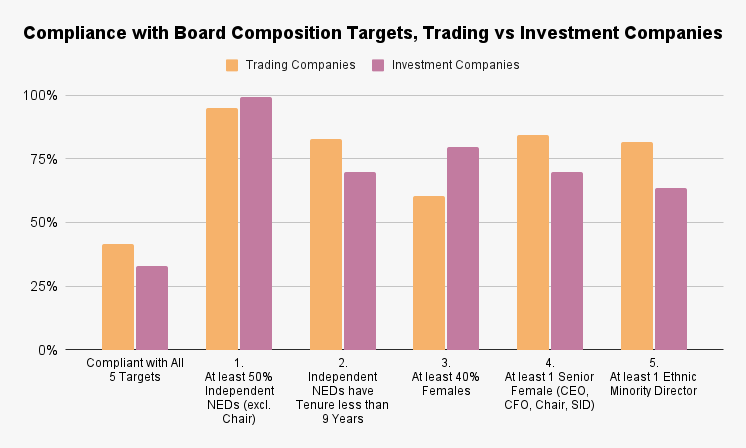 Compliance with Board Composition Targets, Trading vs Investment Companies

Trading Companies
Investment Companies

100%
75%
50%
25%
0%

Compliant with All 5 Targets

1. At least 50% Independent NEDs (excl. Chair)

2. Independent NEDs have Tenure less than 9 Years

3. At least 40% Females

4. At least 1 Senior Female (CEO, CFO, Chair, SID)

5. At least 1 Ethnic Minority Director